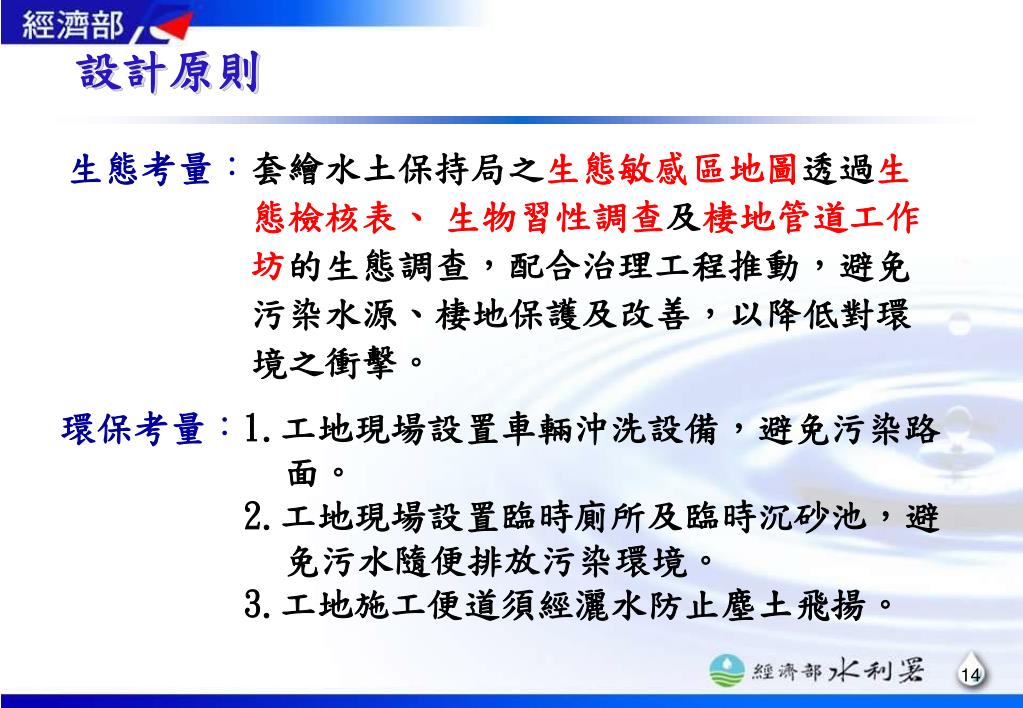 經濟部

設計原則

生態考量：套繪水土保持局之生態敏感區地圖透過生態檢核表、 生物習性調查及棲地管道工作坊的生態調查，配合治理工程推動，避免污染水源、棲地保護及改善，以降低對環境之衝擊。

環保考量：1.工地現場設置車輛沖洗設備，避免污染路面。
2.工地現場設置臨時廁所及臨時沉砂池，避免污水隨便排放污染環境。
3.工地施工便道須經灑水防止塵土飛揚。

經濟部水利署

14